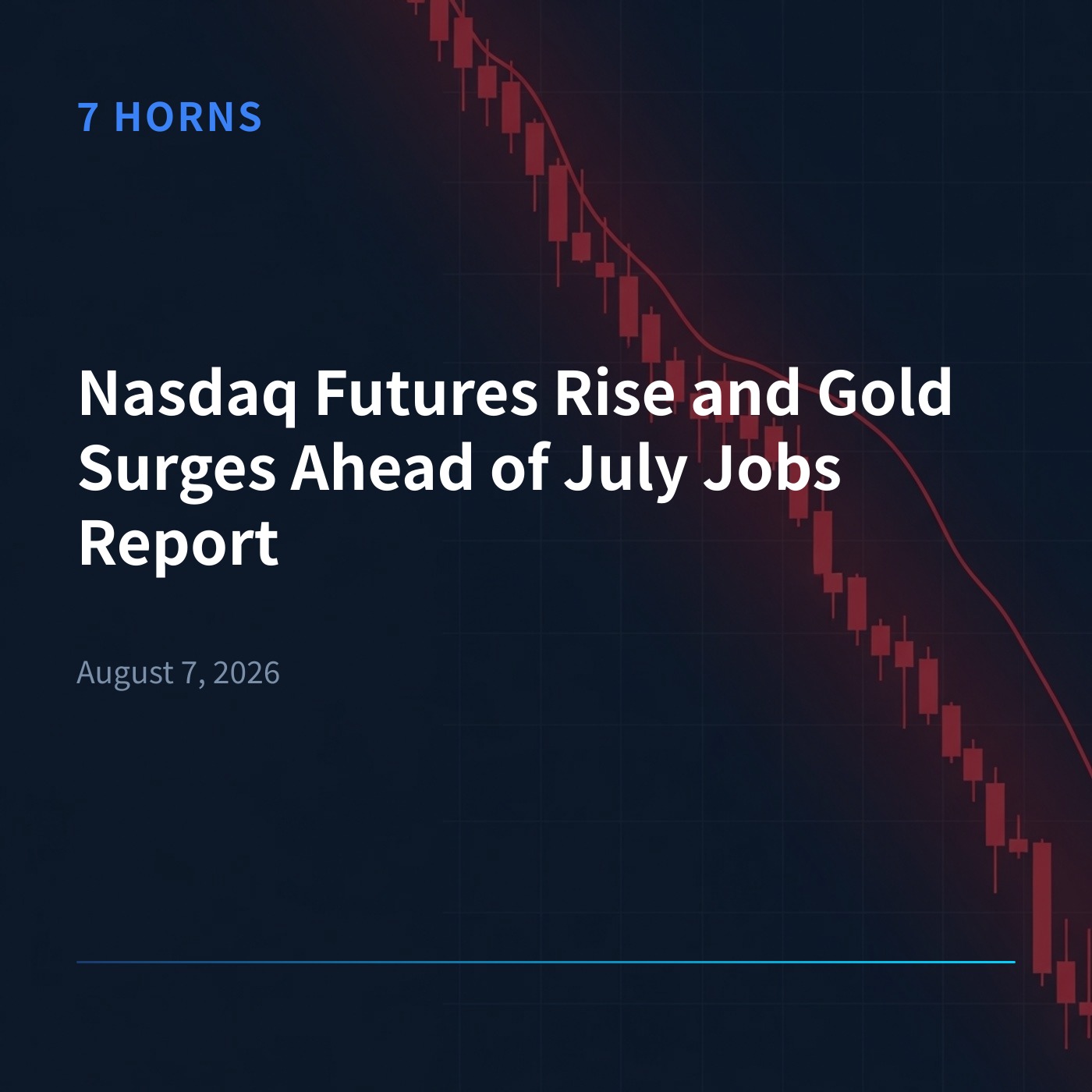 7 HORNS

Nasdaq Futures Rise and Gold Surges Ahead of July Jobs Report

August 7, 2026